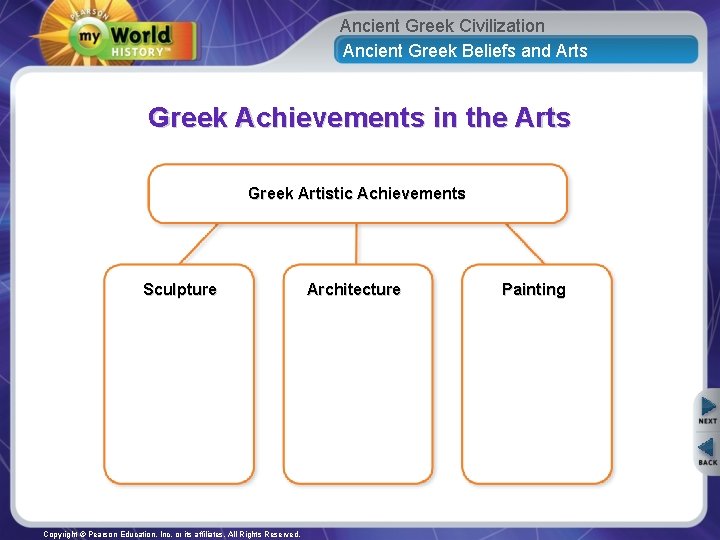 PEARSON
my World HISTORY™

Ancient Greek Civilization
Ancient Greek Beliefs and Arts

Greek Achievements in the Arts

Greek Artistic Achievements

Sculpture

Architecture

Painting

NEXT
BACK

Copyright © Pearson Education, Inc. or its affiliates. All Rights Reserved.